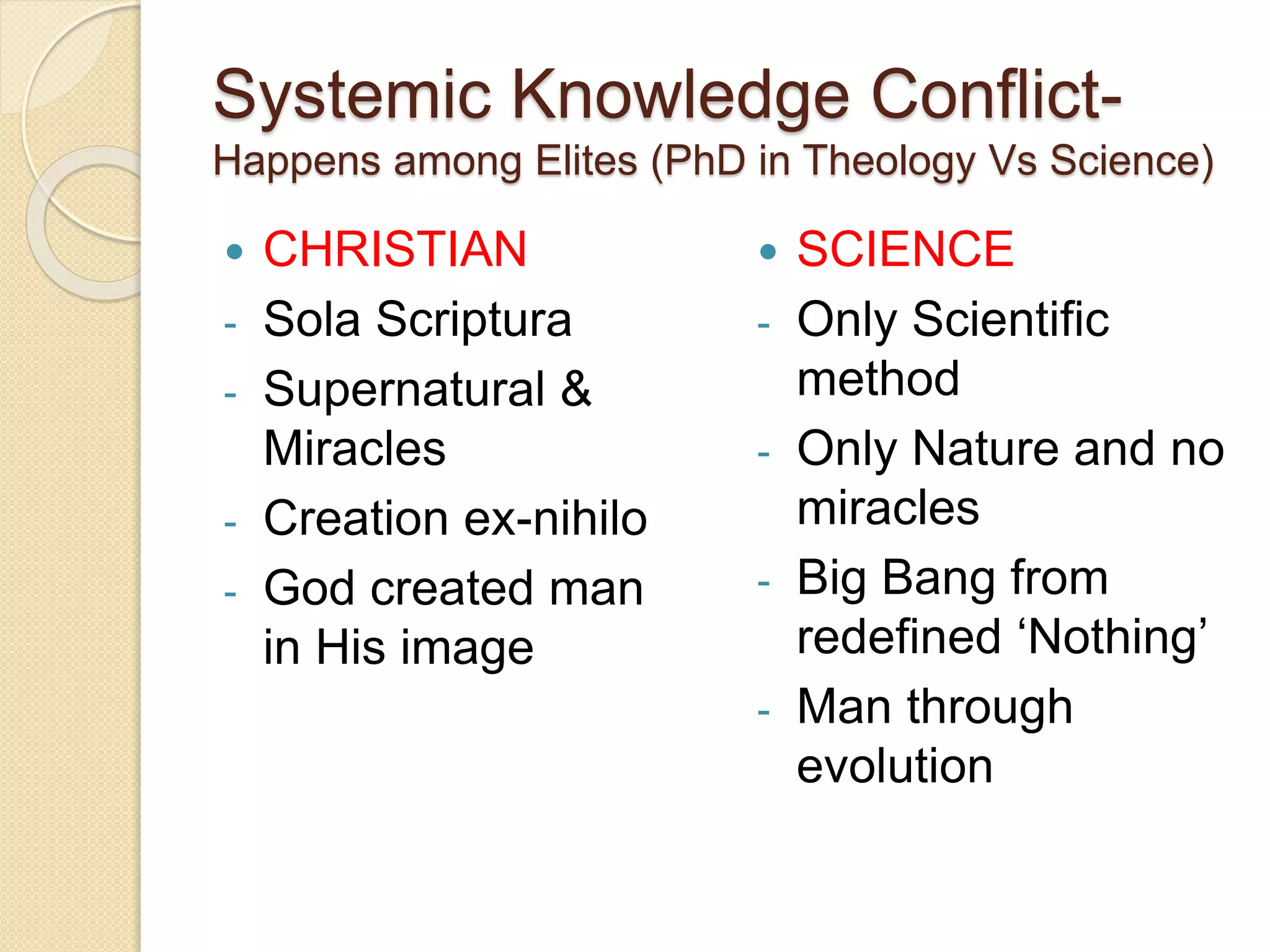 Systemic Knowledge Conflict-
Happens among Elites (PhD in Theology Vs Science)

• CHRISTIAN
- Sola Scriptura
- Supernatural & Miracles
- Creation ex-nihilo
- God created man in His image

• SCIENCE
- Only Scientific method
- Only Nature and no miracles
- Big Bang from redefined ‘Nothing’
- Man through evolution